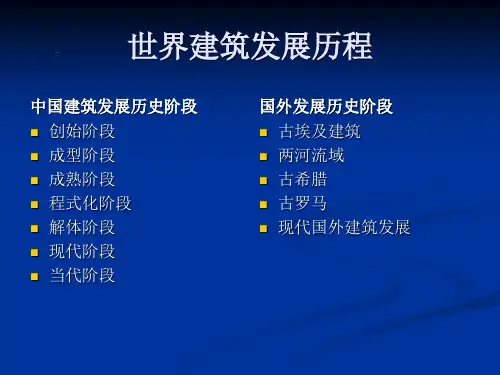 世界建筑发展历程

中国建筑发展历史阶段
- 创始阶段
- 成型阶段
- 成熟阶段
- 程式化阶段
- 解体阶段
- 现代阶段
- 当代阶段

国外发展历史阶段
- 古埃及建筑
- 两河流域
- 古希腊
- 古罗马
- 现代国外建筑发展